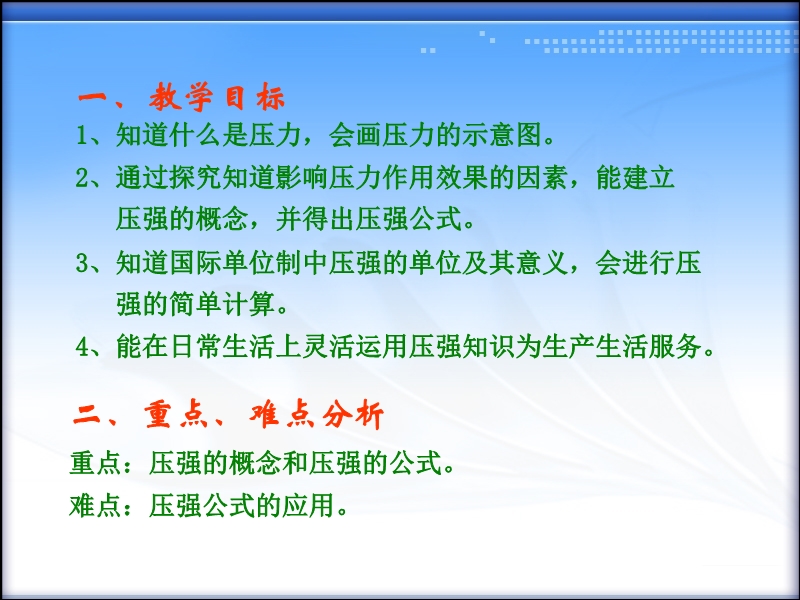 一、教学目标

1、知道什么是压力，会画压力的示意图。

2、通过探究知道影响压力作用效果的因素，能建立压强的概念，并得出压强公式。

3、知道国际单位制中压强的单位及其意义，会进行压强的简单计算。

4、能在日常生活上灵活运用压强知识为生产生活服务。

二、重点、难点分析

重点：压强的概念和压强的公式。

难点：压强公式的应用。